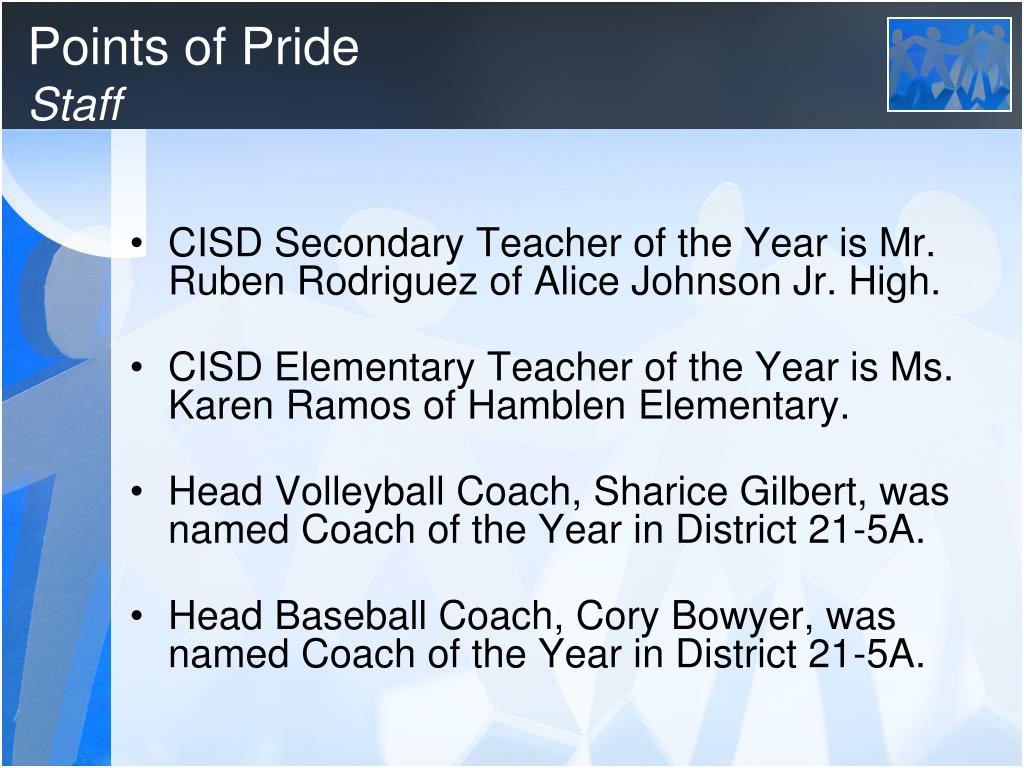 Points of Pride
Staff

• CISD Secondary Teacher of the Year is Mr. Ruben Rodriguez of Alice Johnson Jr. High.

• CISD Elementary Teacher of the Year is Ms. Karen Ramos of Hamblen Elementary.

• Head Volleyball Coach, Sharice Gilbert, was named Coach of the Year in District 21-5A.

• Head Baseball Coach, Cory Bowyer, was named Coach of the Year in District 21-5A.